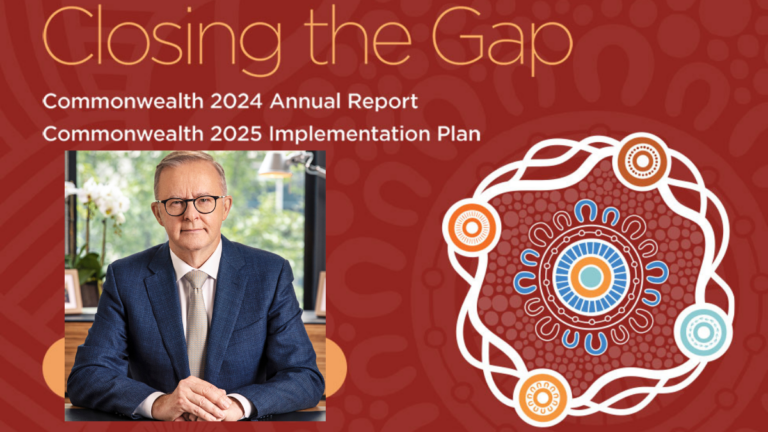 Closing the Gap

Commonwealth 2024 Annual Report

Commonwealth 2025 Implementation Plan